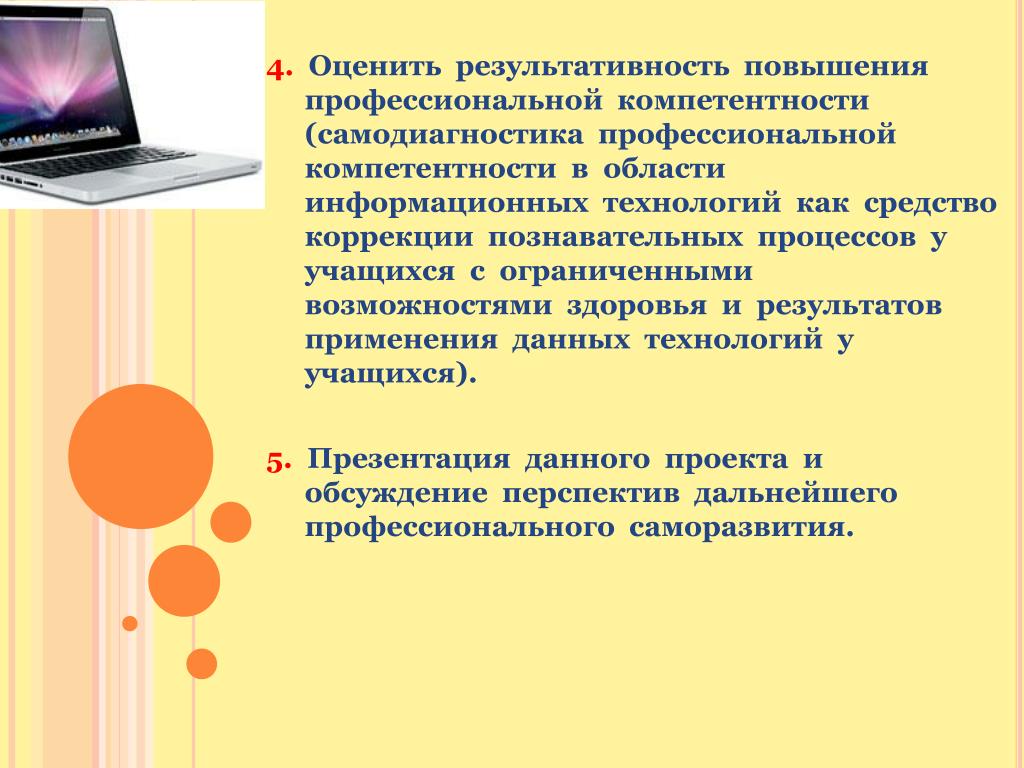 4. Оценить результативность повышения профессиональной компетентности (самодиагностика профессиональной компетентности в области информационных технологий как средство коррекции познавательных процессов у учащихся с ограниченными возможностями здоровья и результатов применения данных технологий у учащихся).

5. Презентация данного проекта и обсуждение перспектив дальнейшего профессионального саморазвития.